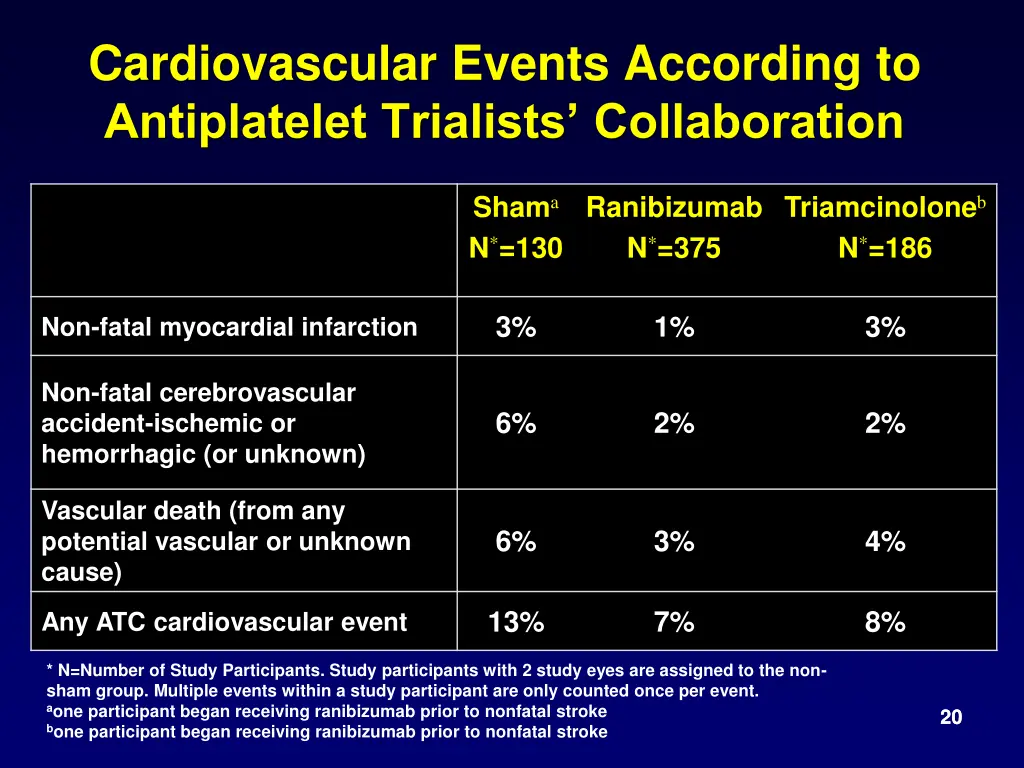 Cardiovascular Events According to Antiplatelet Trialists' Collaboration

| | Sham$^a$ N$^*$=130 | Ranibizumab N$^*$=375 | Triamcinolone$^b$ N$^*$=186 |
|---|---|---|---|
| Non-fatal myocardial infarction | 3% | 1% | 3% |
| Non-fatal cerebrovascular accident-ischemic or hemorrhagic (or unknown) | 6% | 2% | 2% |
| Vascular death (from any potential vascular or unknown cause) | 6% | 3% | 4% |
| Any ATC cardiovascular event | 13% | 7% | 8% |

* N=Number of Study Participants. Study participants with 2 study eyes are assigned to the non-sham group. Multiple events within a study participant are only counted once per event.
$^a$one participant began receiving ranibizumab prior to nonfatal stroke
$^b$one participant began receiving ranibizumab prior to nonfatal stroke

20